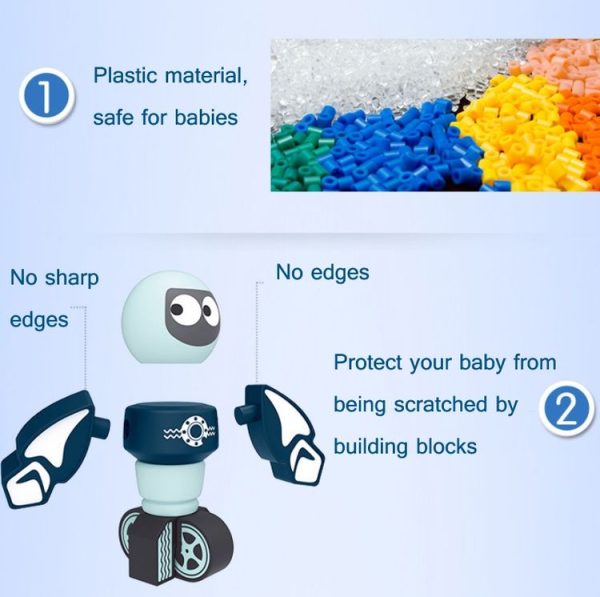 1 Plastic material, safe for babies

No sharp edges

No edges

Protect your baby from being scratched by building blocks 2